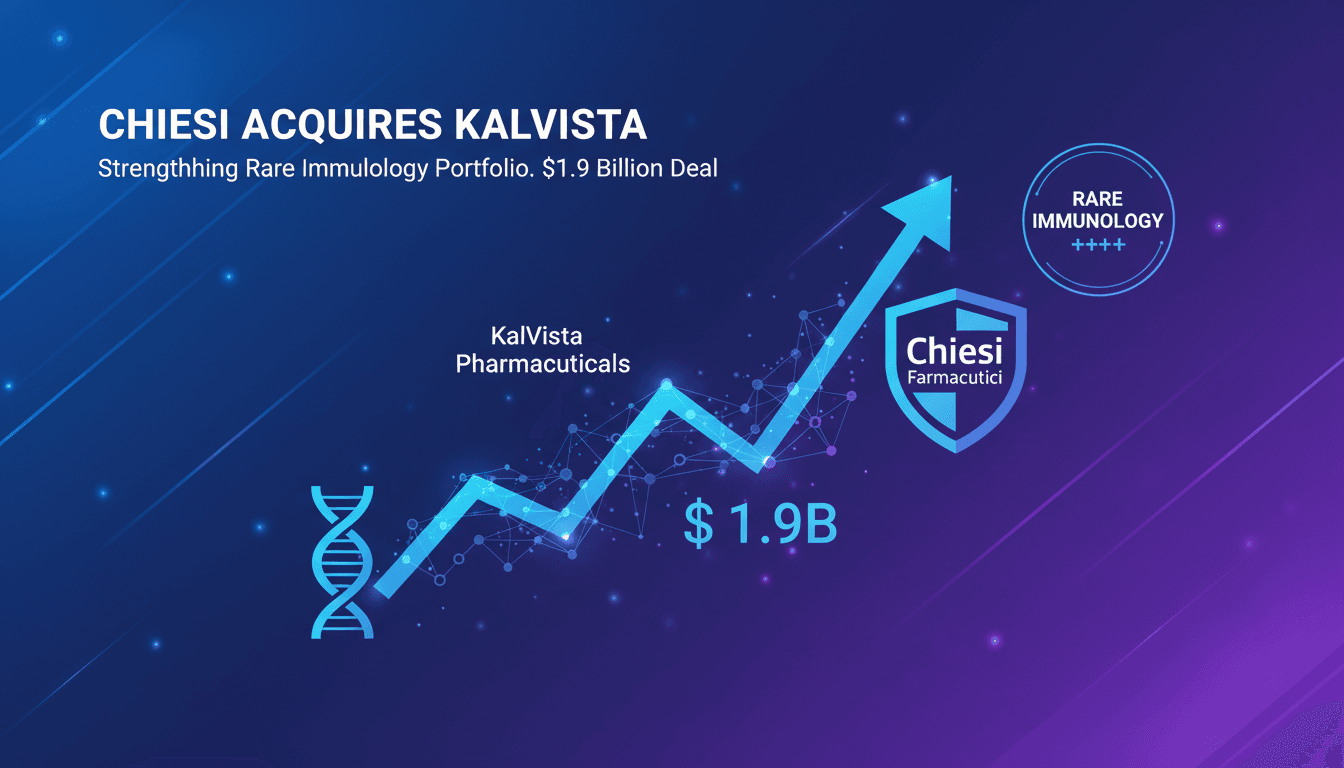 CHIESI ACQUIRES KALVISTA

Strengthhing Rare Immulology Portfolio. $1.9 Billion Deal

RARE IMMUNOLOGY ++++

KalVista Pharmacuticals

Chiesi Farmacutici

$ 1.9B